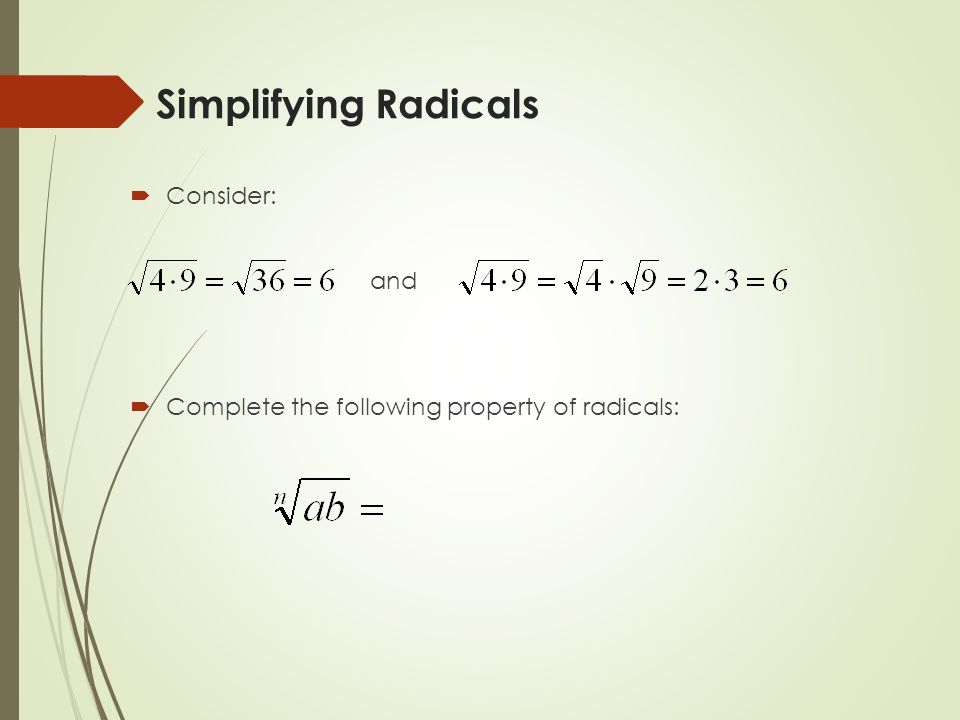 Simplifying Radicals

Consider:

$\sqrt{4 \cdot 9} = \sqrt{36} = 6$ and $\sqrt{4 \cdot 9} = \sqrt{4} \cdot \sqrt{9} = 2 \cdot 3 = 6$

Complete the following property of radicals:

$\sqrt[n]{ab} =$